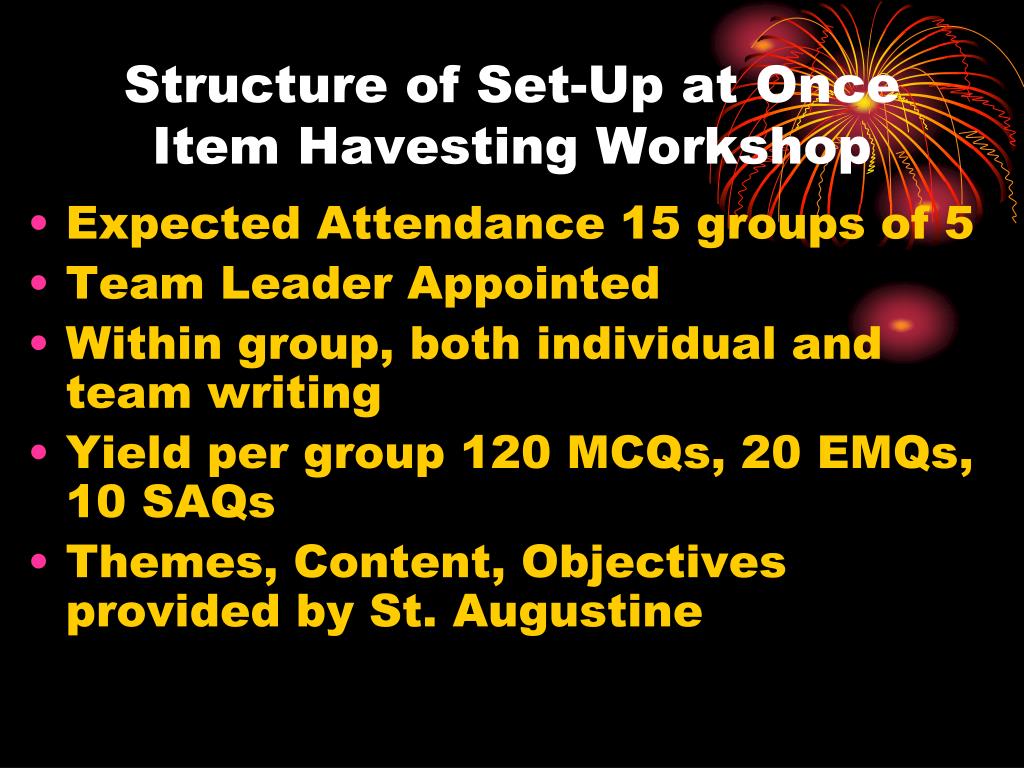 Structure of Set-Up at Once Item Havesting Workshop

• Expected Attendance 15 groups of 5
• Team Leader Appointed
• Within group, both individual and team writing
• Yield per group 120 MCQs, 20 EMQs, 10 SAQs
• Themes, Content, Objectives provided by St. Augustine